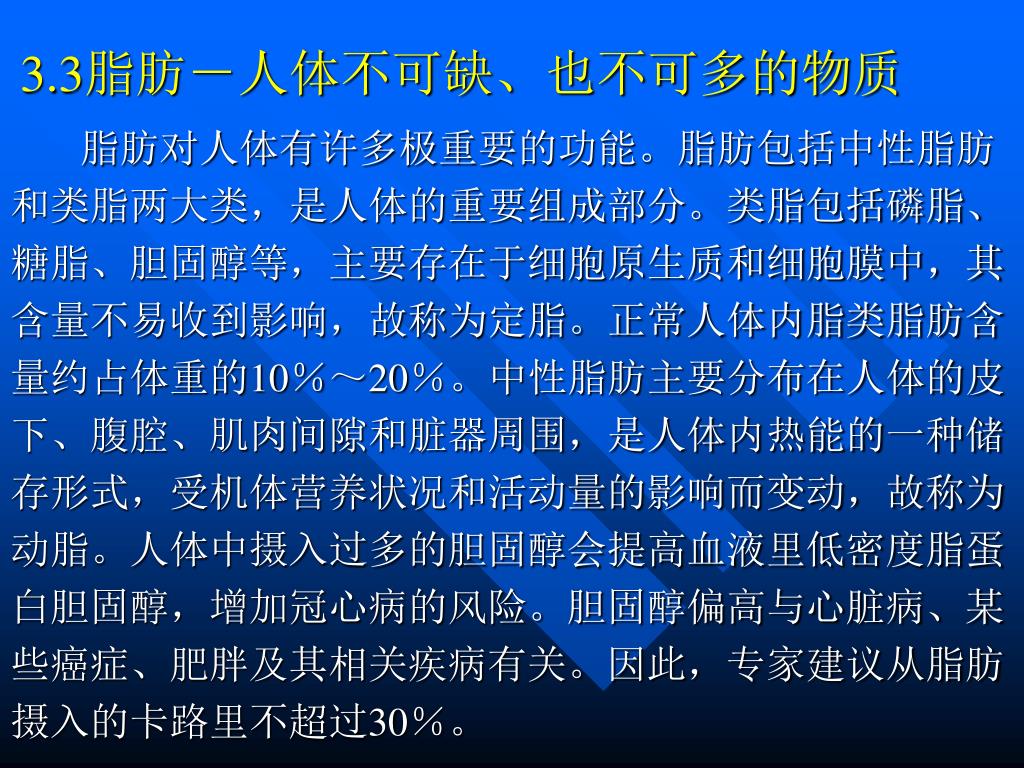 3.3脂肪－人体不可缺、也不可多的物质

脂肪对人体有许多极重要的功能。脂肪包括中性脂肪和类脂两大类，是人体的重要组成部分。类脂包括磷脂、糖脂、胆固醇等，主要存在于细胞原生质和细胞膜中，其含量不易收到影响，故称为定脂。正常人体内脂类脂肪含量约占体重的10％～20％。中性脂肪主要分布在人体的皮下、腹腔、肌肉间隙和脏器周围，是人体内热能的一种储存形式，受机体营养状况和活动量的影响而变动，故称为动脂。人体中摄入过多的胆固醇会提高血液里低密度脂蛋白胆固醇，增加冠心病的风险。胆固醇偏高与心脏病、某些癌症、肥胖及其相关疾病有关。因此，专家建议从脂肪摄入的卡路里不超过30％。